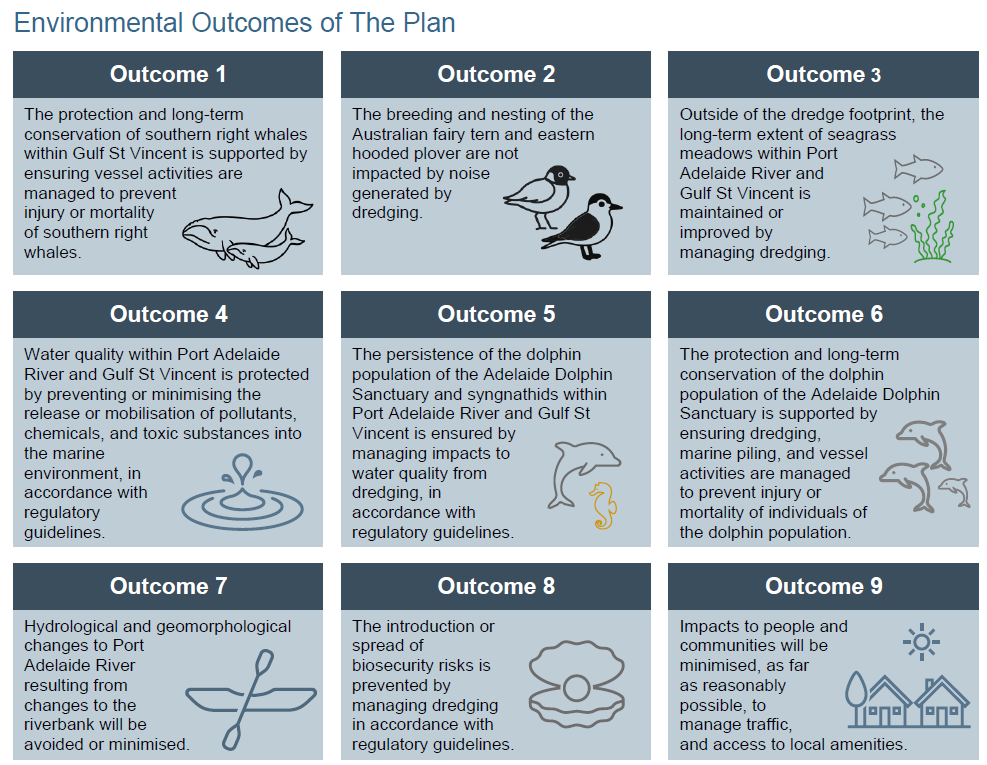 Environmental Outcomes of The Plan

Outcome 1

The protection and long-term conservation of southern right whales within Gulf St Vincent is supported by ensuring vessel activities are managed to prevent injury or mortality of southern right whales.

Outcome 2

The breeding and nesting of the Australian fairy tern and eastern hooded plover are not impacted by noise generated by dredging.

Outcome 3

Outside of the dredge footprint, the long-term extent of seagrass meadows within Port Adelaide River and Gulf St Vincent is maintained or improved by managing dredging.

Outcome 4

Water quality within Port Adelaide River and Gulf St Vincent is protected by preventing or minimising the release or mobilisation of pollutants, chemicals, and toxic substances into the marine environment, in accordance with regulatory guidelines.

Outcome 5

The persistence of the dolphin population of the Adelaide Dolphin Sanctuary and syngnathids within Port Adelaide River and Gulf St Vincent is ensured by managing impacts to water quality from dredging, in accordance with regulatory guidelines.

Outcome 6

The protection and long-term conservation of the dolphin population of the Adelaide Dolphin Sanctuary is supported by ensuring dredging, marine piling, and vessel activities are managed to prevent injury or mortality of individuals of the dolphin population.

Outcome 7

Hydrological and geomorphological changes to Port Adelaide River resulting from changes to the riverbank will be avoided or minimised.

Outcome 8

The introduction or spread of biosecurity risks is prevented by managing dredging in accordance with regulatory guidelines.

Outcome 9

Impacts to people and communities will be minimised, as far as reasonably possible, to manage traffic, and access to local amenities.